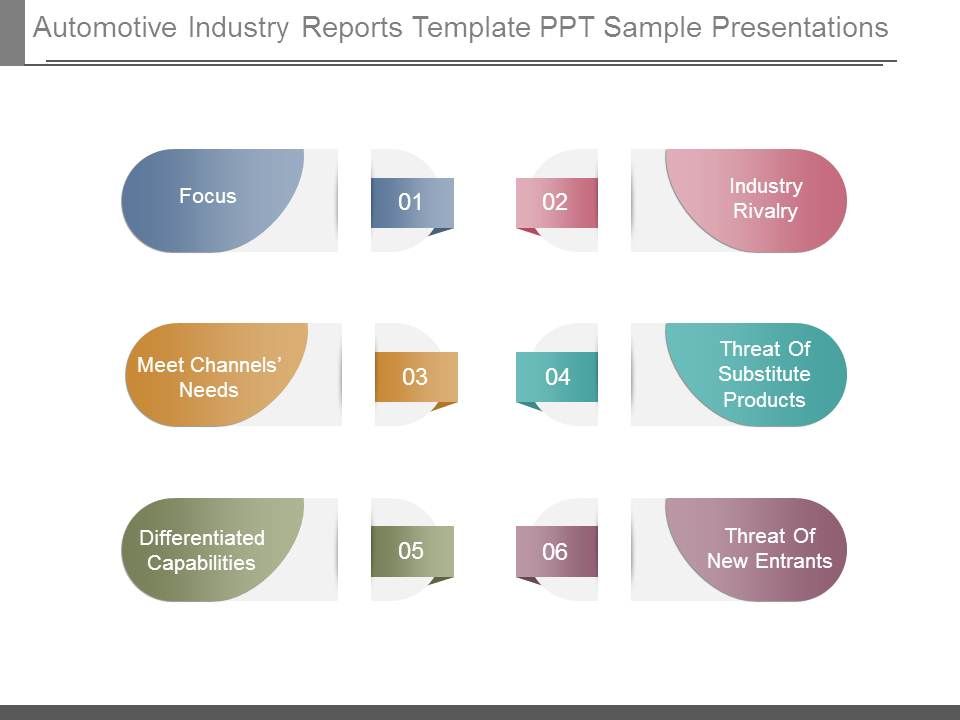 Automotive Industry Reports Template PPT Sample Presentations

Focus

01

02

Industry Rivalry

Meet Channels' Needs

03

04

Threat Of Substitute Products

Differentiated Capabilities

05

06

Threat Of New Entrants